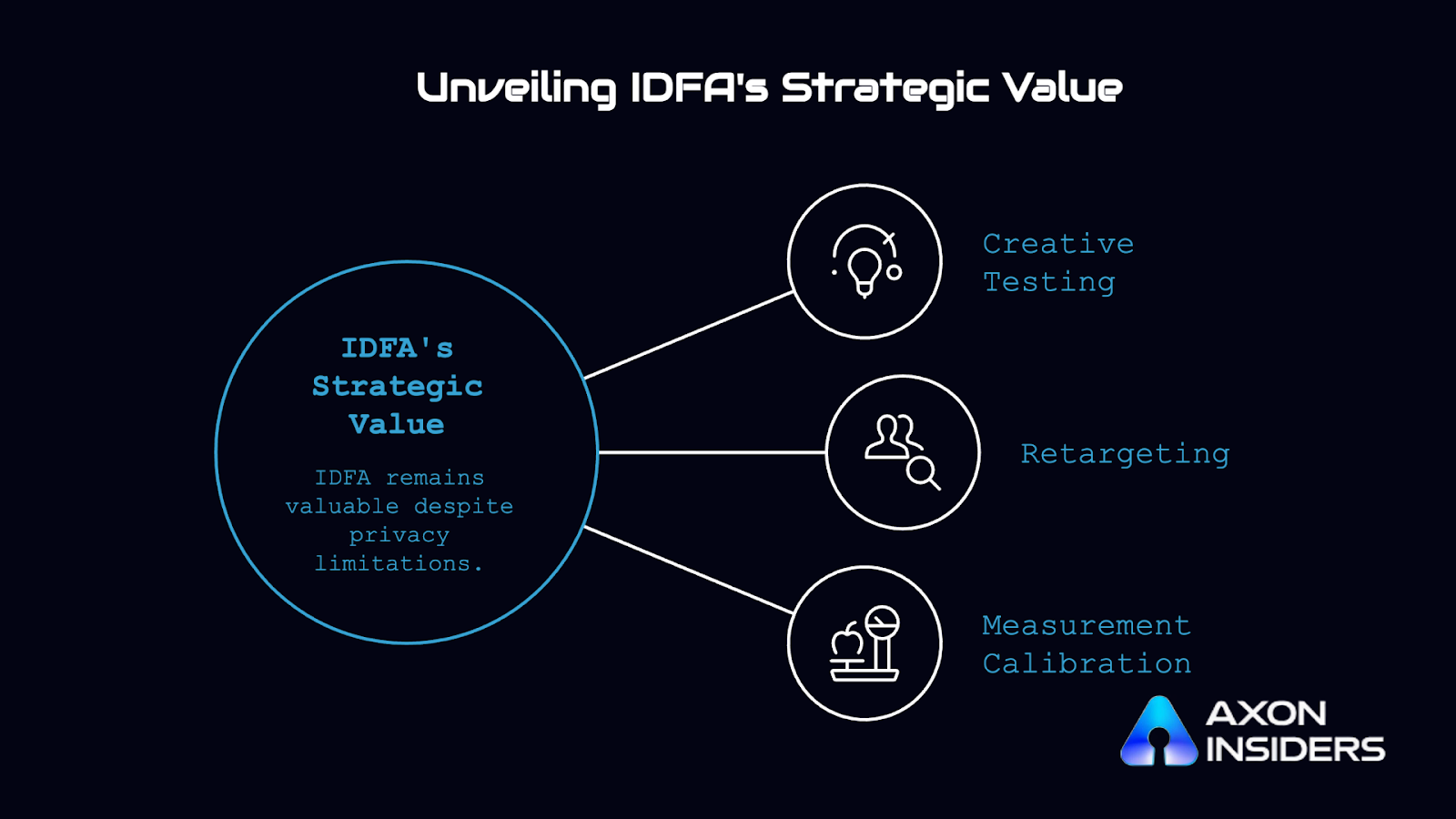 Unveiling IDFA's Strategic Value

IDFA's Strategic Value

IDFA remains valuable despite privacy limitations.

Creative Testing

Retargeting

Measurement Calibration

AXON INSIDERS